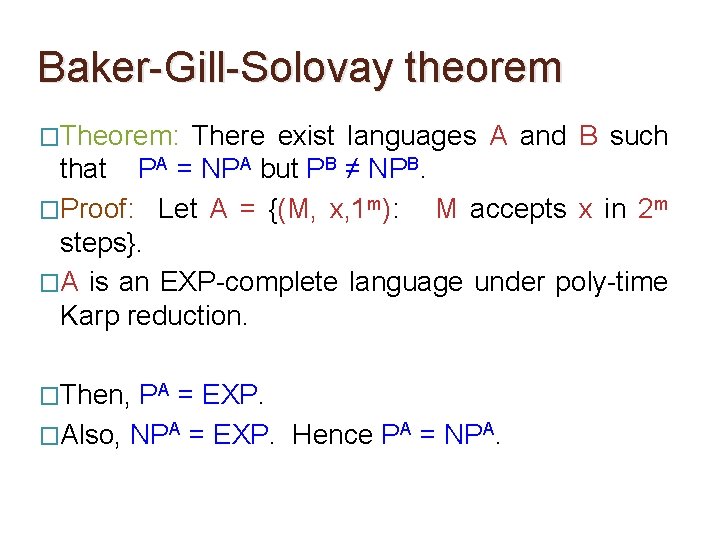 Baker-Gill-Solovay theorem

□Theorem: There exist languages A and B such that $P^A = NP^A$ but $P^B \neq NP^B$.

□Proof: Let A = {(M, x,$1^m$): M accepts x in $2^m$ steps}.

□A is an EXP-complete language under poly-time Karp reduction.

□Then, $P^A$ = EXP.

□Also, $NP^A$ = EXP. Hence $P^A = NP^A$.